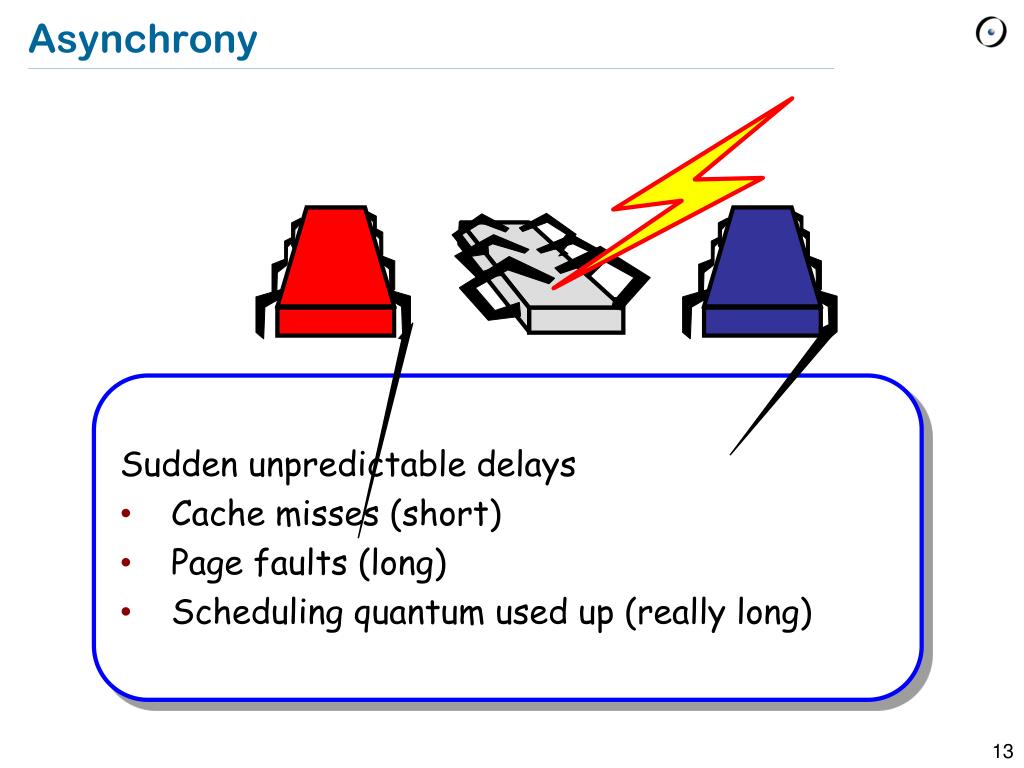 Asynchrony

Sudden unpredictable delays
• Cache misses (short)
• Page faults (long)
• Scheduling quantum used up (really long)

13